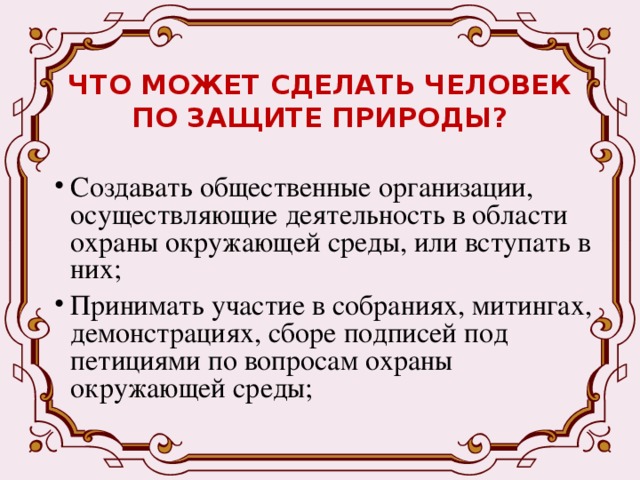 ЧТО МОЖЕТ СДЕЛАТЬ ЧЕЛОВЕК ПО ЗАЩИТЕ ПРИРОДЫ?

• Создавать общественные организации, осуществляющие деятельность в области охраны окружающей среды, или вступать в них;

• Принимать участие в собраниях, митингах, демонстрациях, сборе подписей под петициями по вопросам охраны окружающей среды;